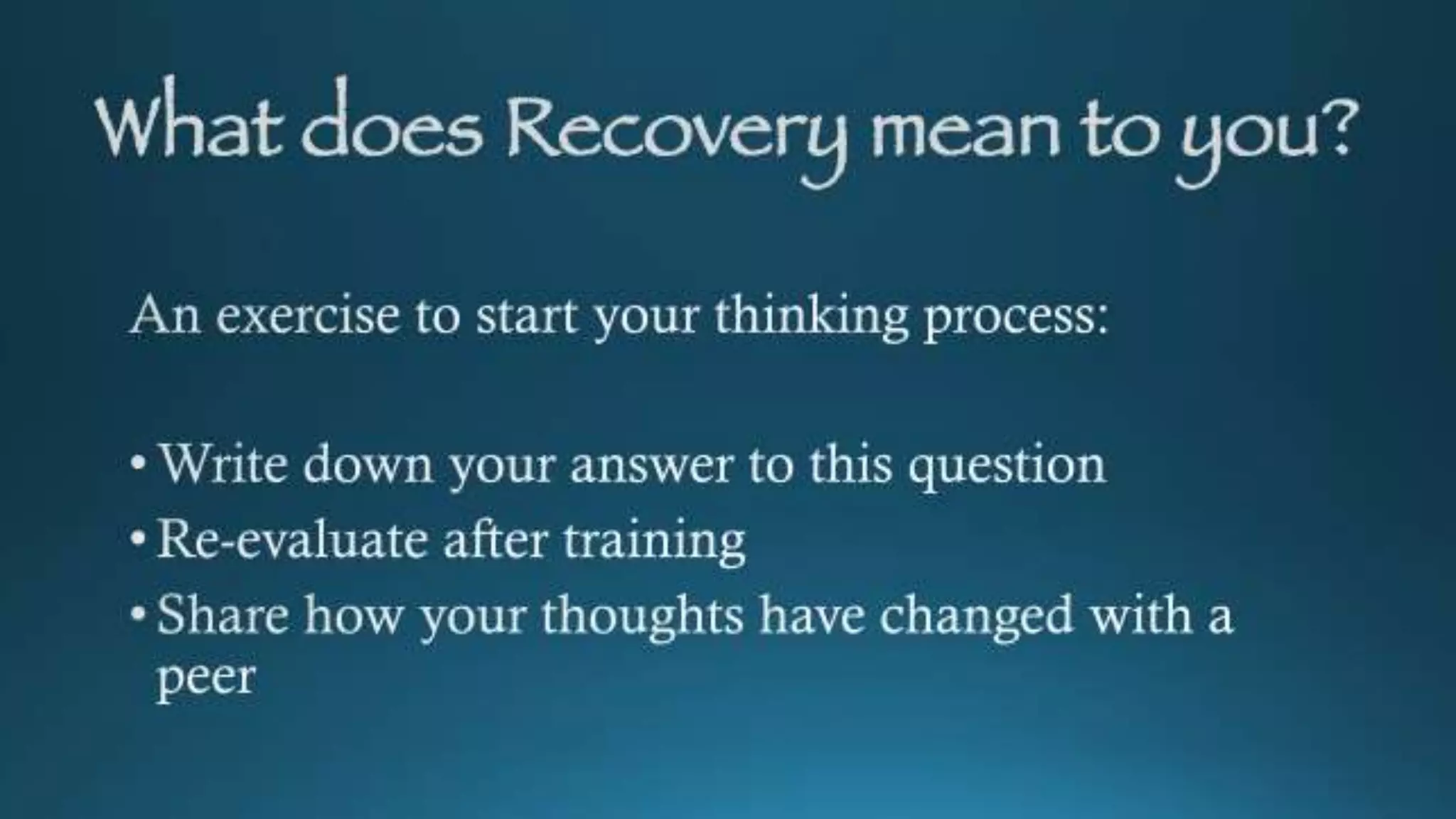 What does Recovery mean to you?

An exercise to start your thinking process:

• Write down your answer to this question
• Re-evaluate after training
• Share how your thoughts have changed with a peer